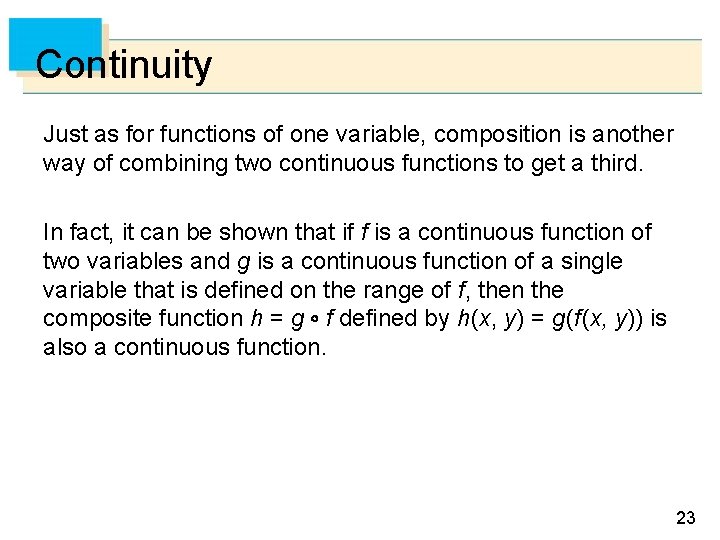 Continuity

Just as for functions of one variable, composition is another way of combining two continuous functions to get a third.

In fact, it can be shown that if $f$ is a continuous function of two variables and $g$ is a continuous function of a single variable that is defined on the range of $f$, then the composite function $h = g \circ f$ defined by $h(x, y) = g(f(x, y))$ is also a continuous function.

23